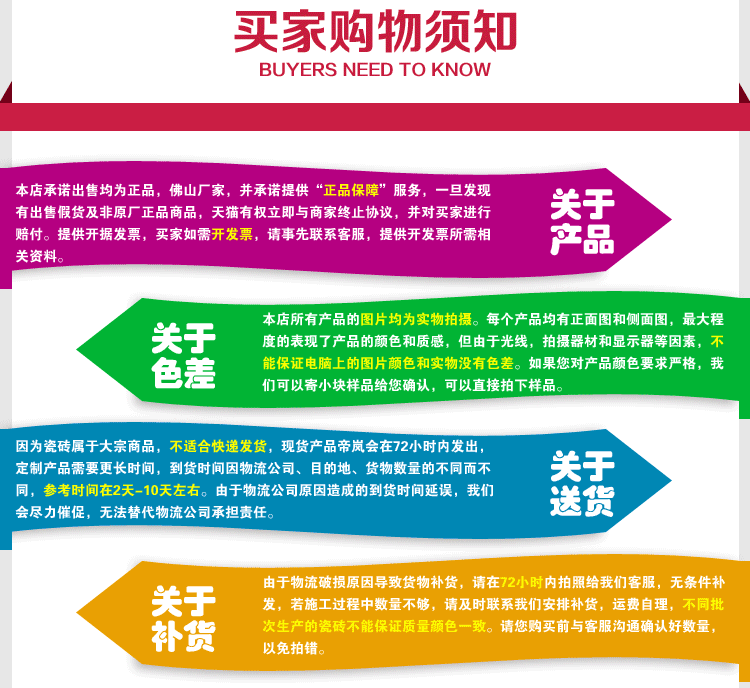 买家购物须知
BUYERS NEED TO KNOW

本店承诺出售均为正品，佛山厂家，并承诺提供“正品保障”服务，一旦发现有出售假货及非原厂正品商品，天猫有权立即与商家终止协议，并对买家进行赔付。提供开据发票，买家如需开发票，请事先联系客服，提供开发票所需相关资料。

关于产品

关于色差

本店所有产品的图片均为实物拍摄。每个产品均有正面图和侧面图，最大程度的表现了产品的颜色和质感，但由于光线，拍摄器材和显示器等因素，不能保证电脑上的图片颜色和实物没有色差。如果您对产品颜色要求严格，我们可以寄小块样品给您确认，可以直接拍下样品。

因为瓷砖属于大宗商品，不适合快递发货，现货产品帝岚会在72小时内发出，定制产品需要更长时间，到货时间因物流公司、目的地、货物数量的不同而不同，参考时间在2天-10天左右。由于物流公司原因造成的到货时间延误，我们会尽力催促，无法替代物流公司承担责任。

关于送货

关于补货

由于物流破损原因导致货物补货，请在72小时内拍照给我们客服，无条件补发，若施工过程中数量不够，请及时联系我们安排补货，运费自理，不同批次生产的瓷砖不能保证质量颜色一致。请您购买前与客服沟通确认好数量，以免拍错。